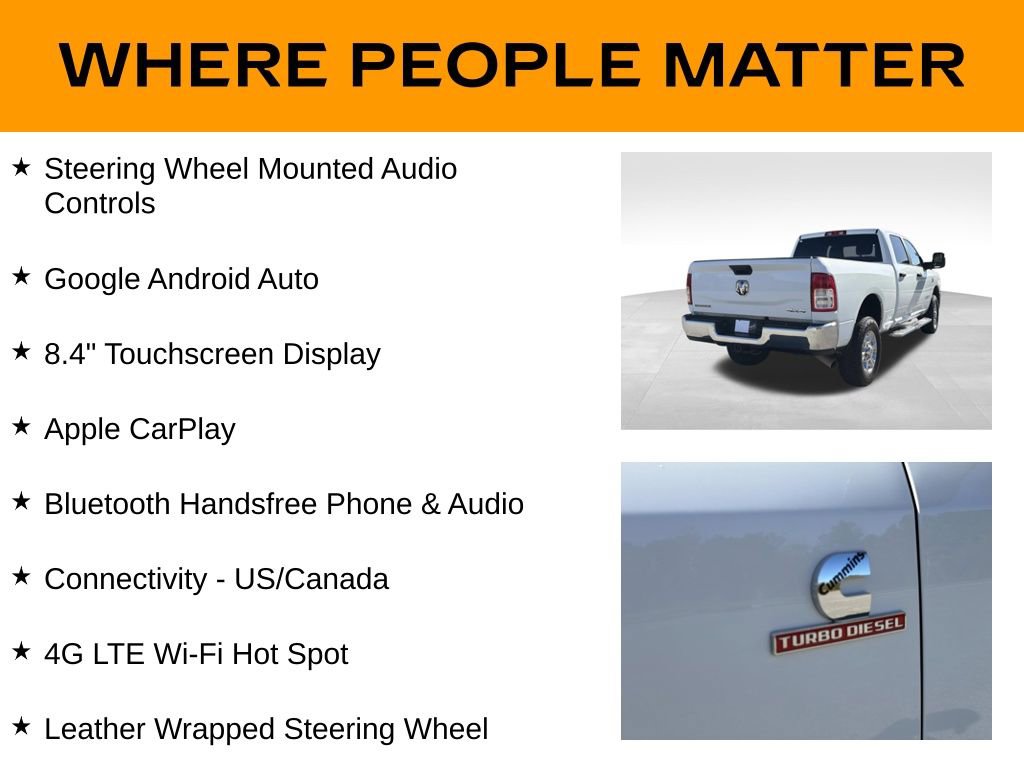 WHERE PEOPLE MATTER

★ Steering Wheel Mounted Audio Controls

★ Google Android Auto

★ 8.4" Touchscreen Display

★ Apple CarPlay

★ Bluetooth Handsfree Phone & Audio

★ Connectivity - US/Canada

★ 4G LTE Wi-Fi Hot Spot

★ Leather Wrapped Steering Wheel

Cummins
TURBO DIESEL